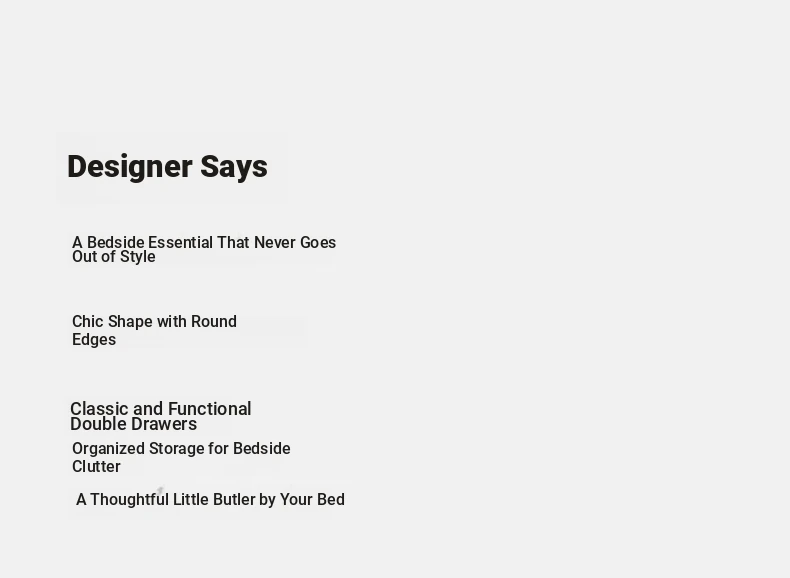 Designer Says

A Bedside Essential That Never Goes Out of Style

Chic Shape with Round Edges

Classic and Functional Double Drawers

Organized Storage for Bedside Clutter

A Thoughtful Little Butler by Your Bed